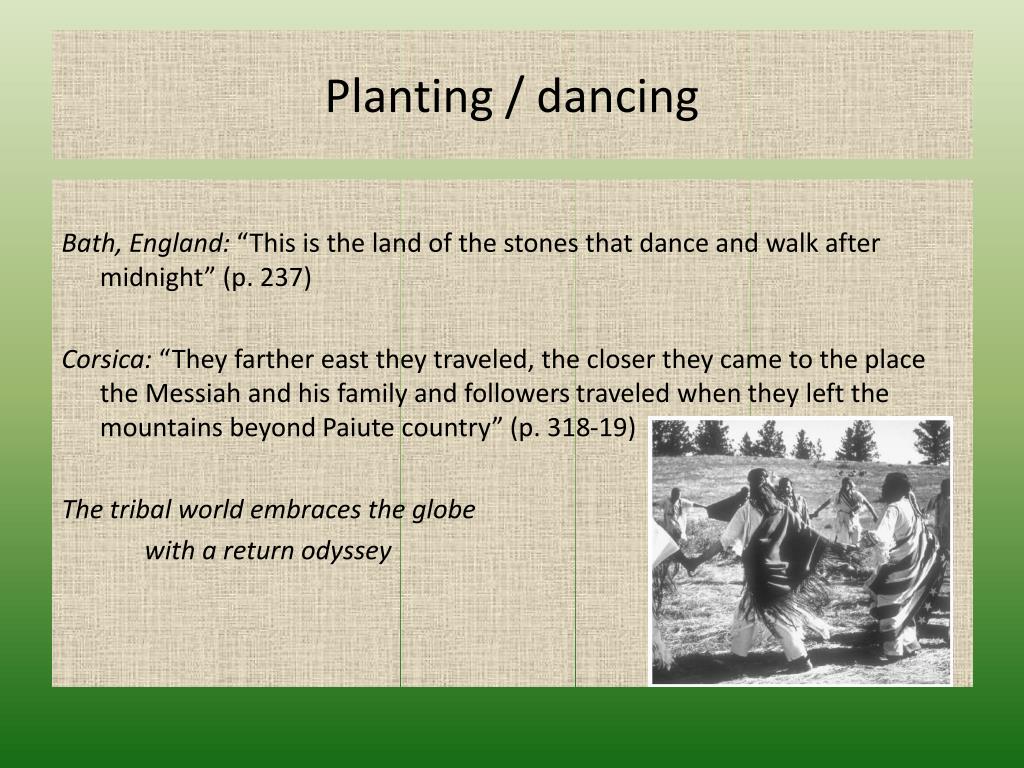 Planting / dancing

Bath, England: “This is the land of the stones that dance and walk after midnight” (p. 237)

Corsica: “They farther east they traveled, the closer they came to the place the Messiah and his family and followers traveled when they left the mountains beyond Paiute country” (p. 318-19)

The tribal world embraces the globe

with a return odyssey